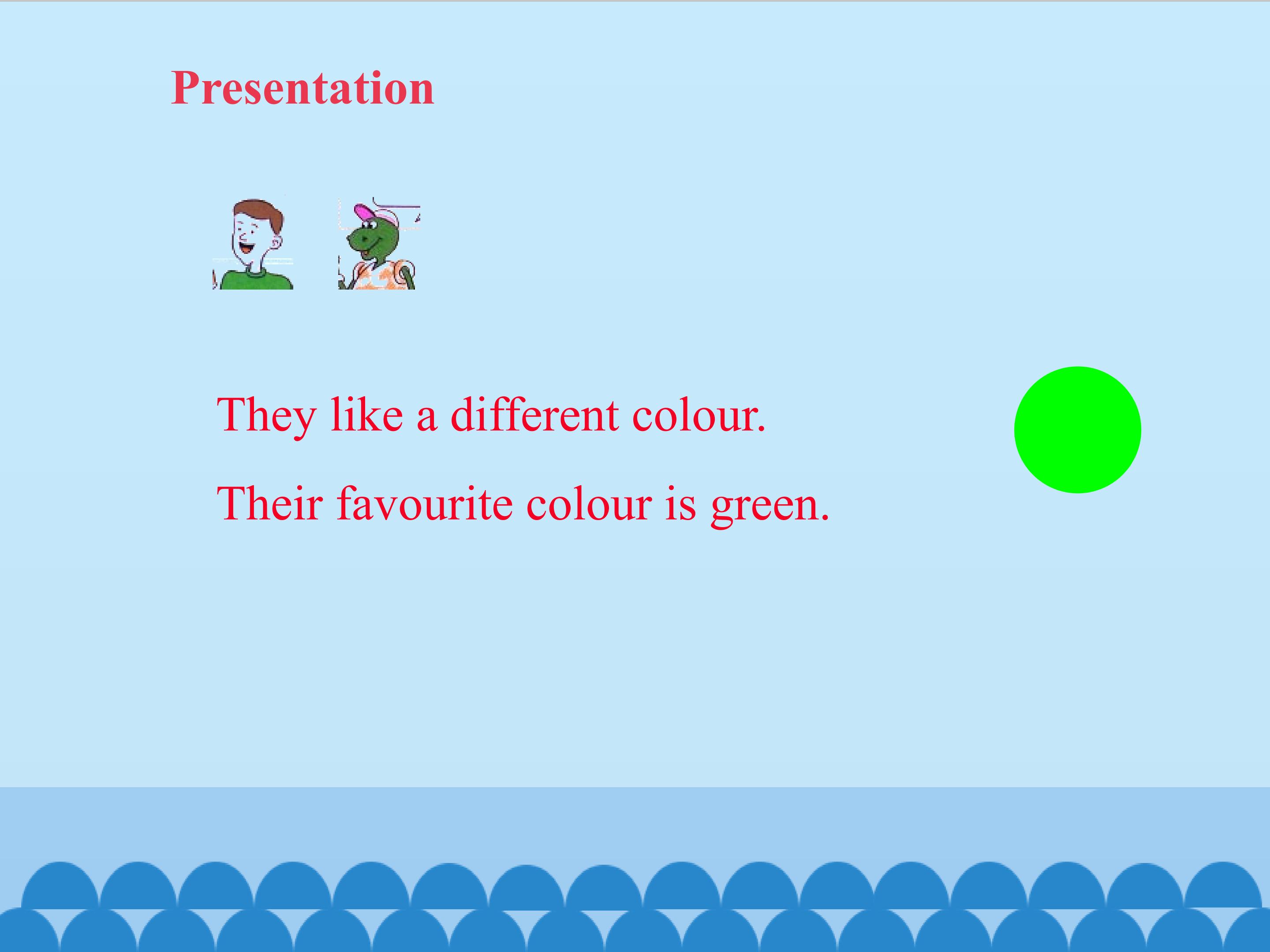 Presentation

They like a different colour.

Their favourite colour is green.